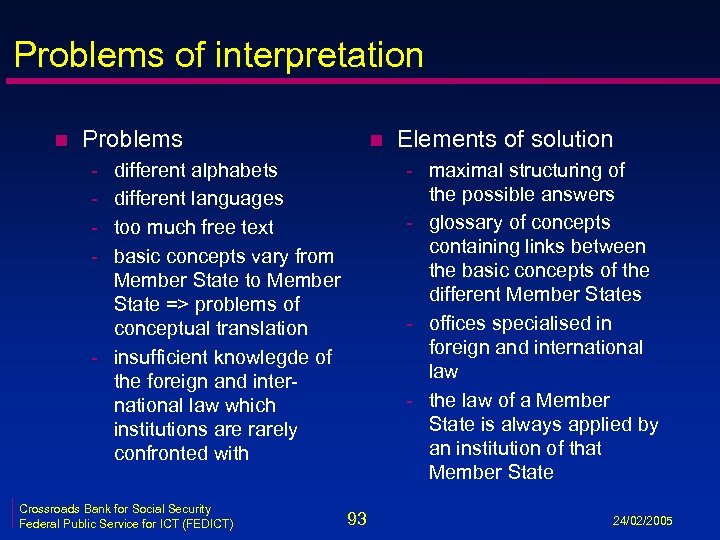 Problems of interpretation

Problems
- different alphabets
- different languages
- too much free text
- basic concepts vary from Member State to Member State => problems of conceptual translation
- insufficient knowlegde of the foreign and international law which institutions are rarely confronted with

Elements of solution
- maximal structuring of the possible answers
- glossary of concepts containing links between the basic concepts of the different Member States
- offices specialised in foreign and international law
- the law of a Member State is always applied by an institution of that Member State

Crossroads Bank for Social Security
Federal Public Service for ICT (FEDICT)
93
24/02/2005